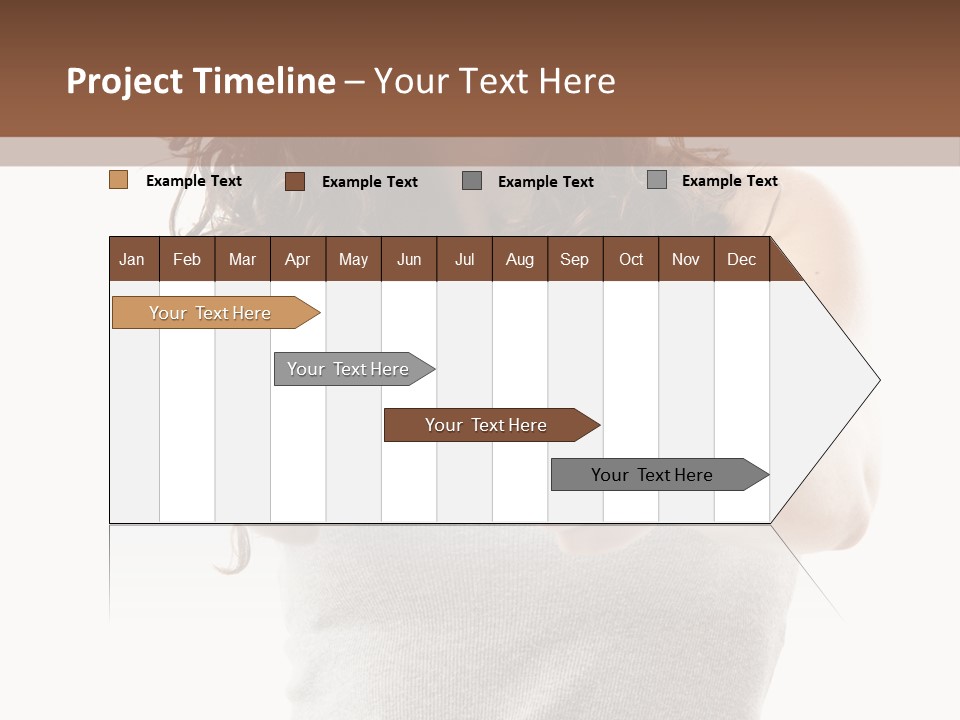 Project Timeline – Your Text Here

Example Text
Example Text
Example Text
Example Text

| Jan | Feb | Mar | Apr | May | Jun | Jul | Aug | Sep | Oct | Nov | Dec |
|---|---|---|---|---|---|---|---|---|---|---|---|

Your Text Here
Your Text Here
Your Text Here
Your Text Here